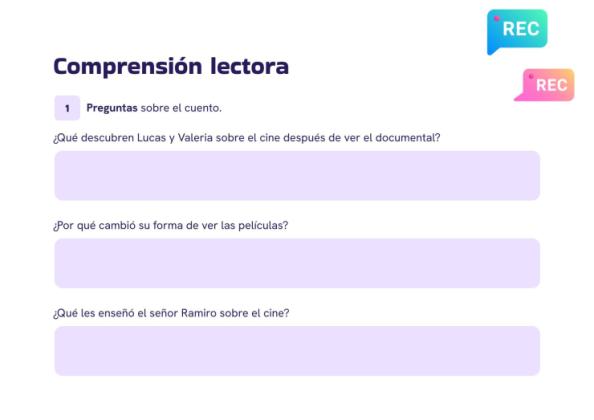 REC

REC

Comprensión lectora

1 Preguntas sobre el cuento.

¿Qué descubren Lucas y Valeria sobre el cine después de ver el documental?

¿Por qué cambió su forma de ver las películas?

¿Qué les enseñó el señor Ramiro sobre el cine?